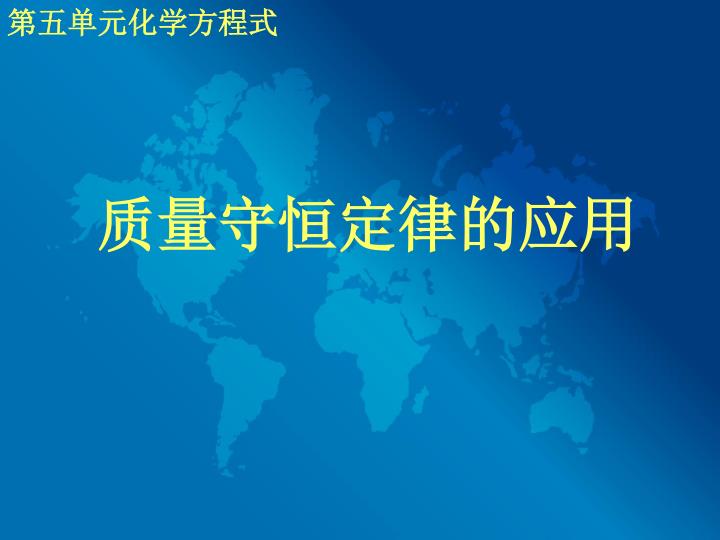 第五单元化学方程式

质量守恒定律的应用